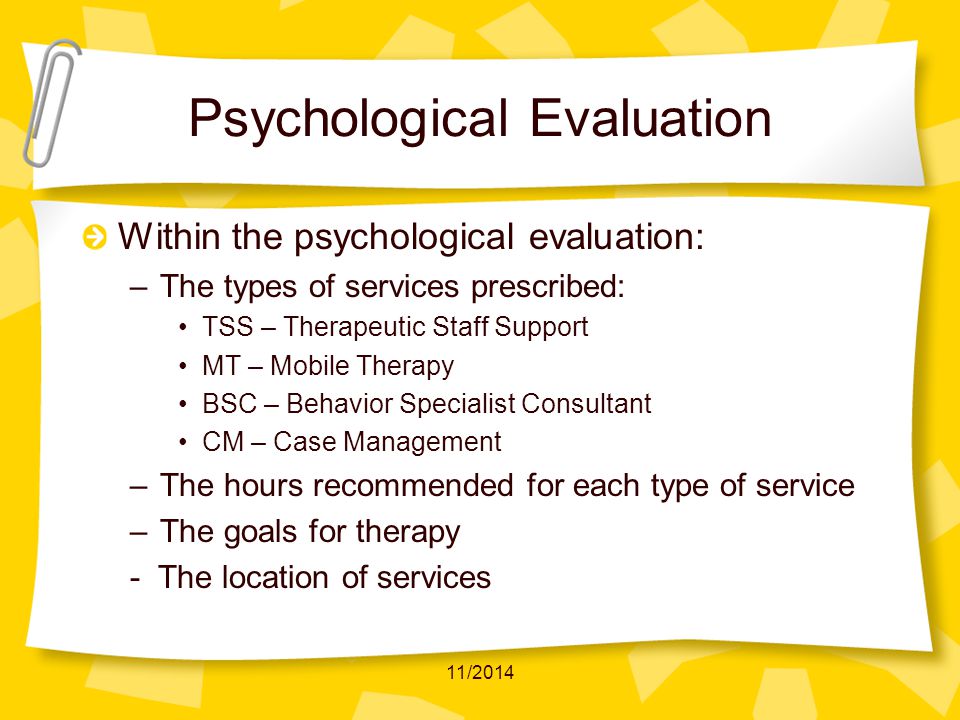 Psychological Evaluation

Within the psychological evaluation:

– The types of services prescribed:

• TSS – Therapeutic Staff Support
• MT – Mobile Therapy
• BSC – Behavior Specialist Consultant
• CM – Case Management

– The hours recommended for each type of service
– The goals for therapy
- The location of services

11/2014